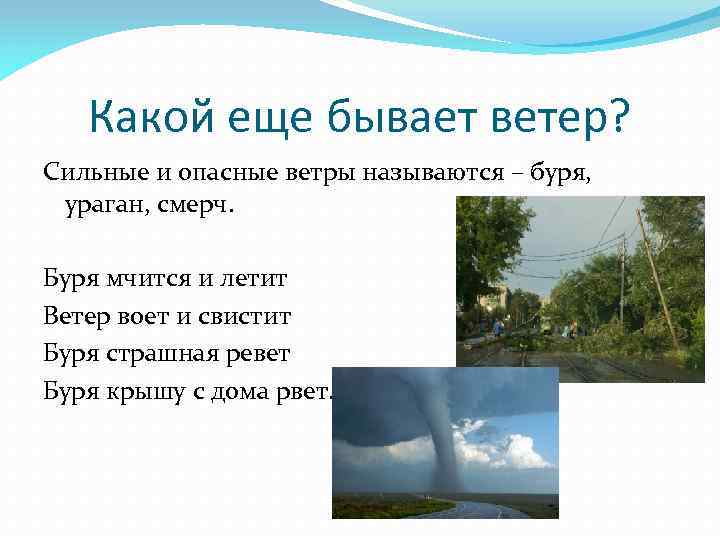 Какой еще бывает ветер?

Сильные и опасные ветры называются – буря, ураган, смерч.

Буря мчится и летит
Ветер воет и свистит
Буря страшная ревет
Буря крышу с дома рвет.